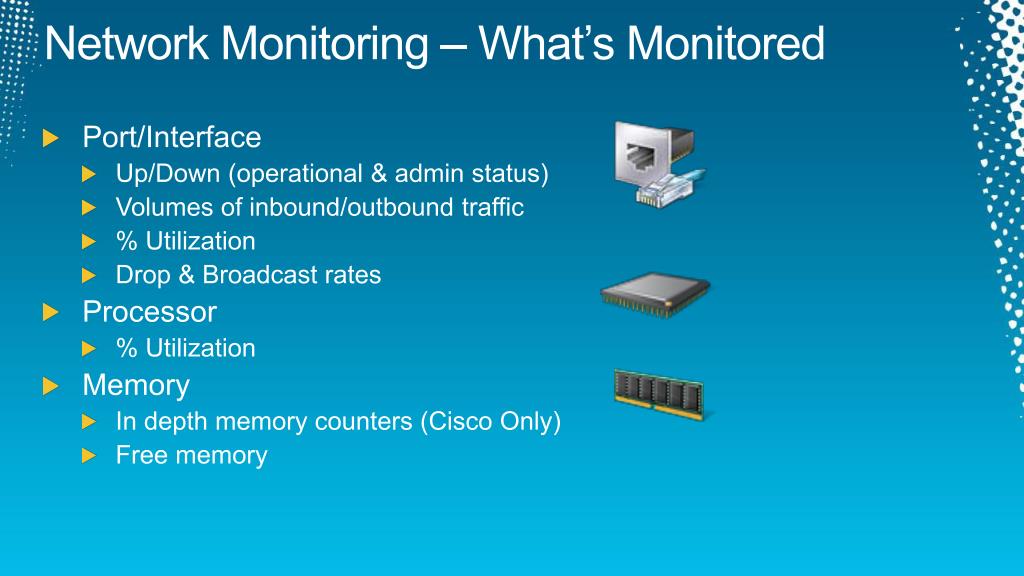 Network Monitoring – What's Monitored

Port/Interface
Up/Down (operational & admin status)
Volumes of inbound/outbound traffic
% Utilization
Drop & Broadcast rates

Processor
% Utilization

Memory
In depth memory counters (Cisco Only)
Free memory